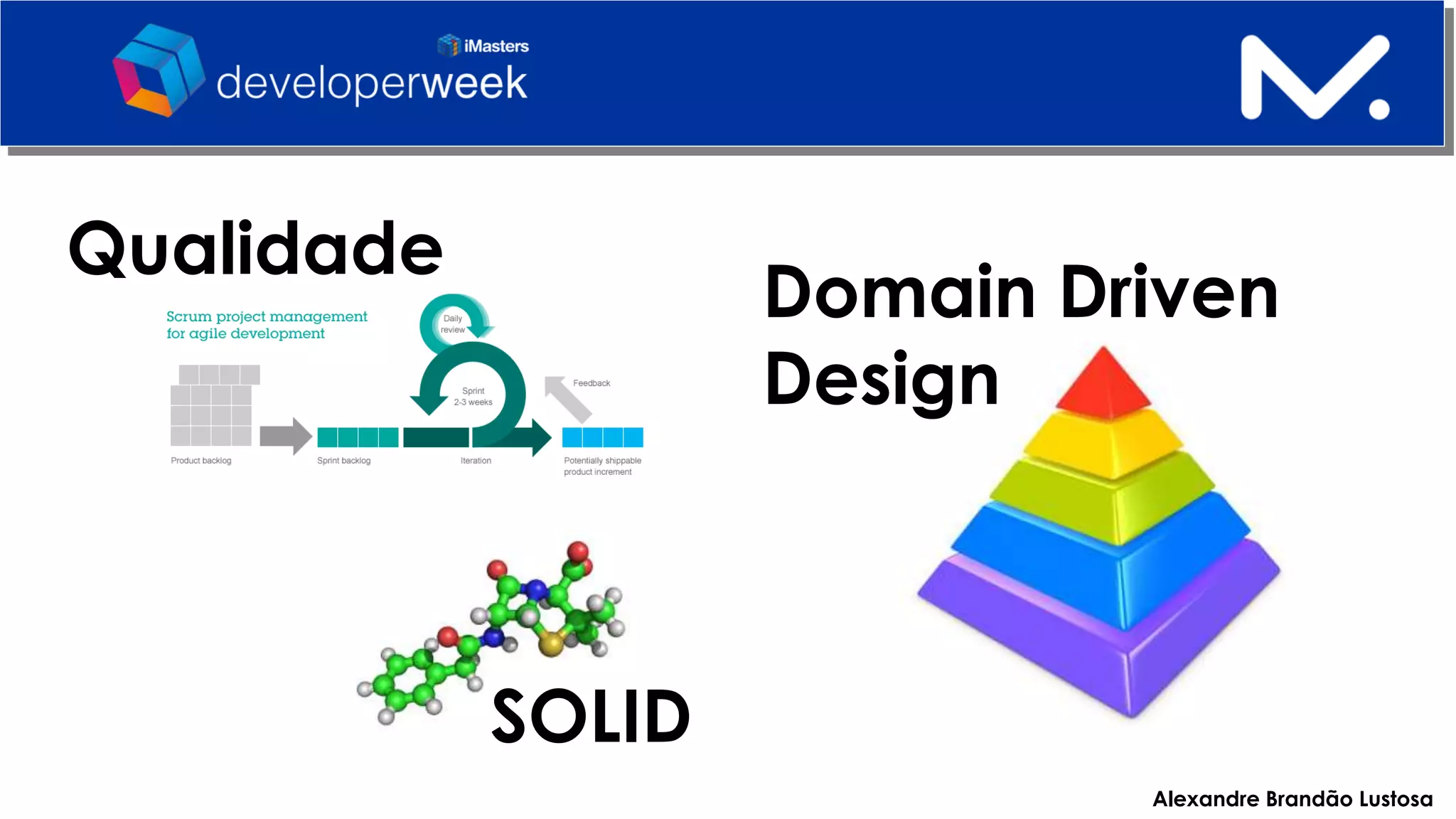 iMasters
developerweek

Qualidade

Scrum project management for agile development

Daily review

Sprint 2-3 weeks

Feedback

Product backlog

Sprint backlog

Iteration

Potentially shippable product increment

Domain Driven Design

SOLID

Alexandre Brandão Lustosa